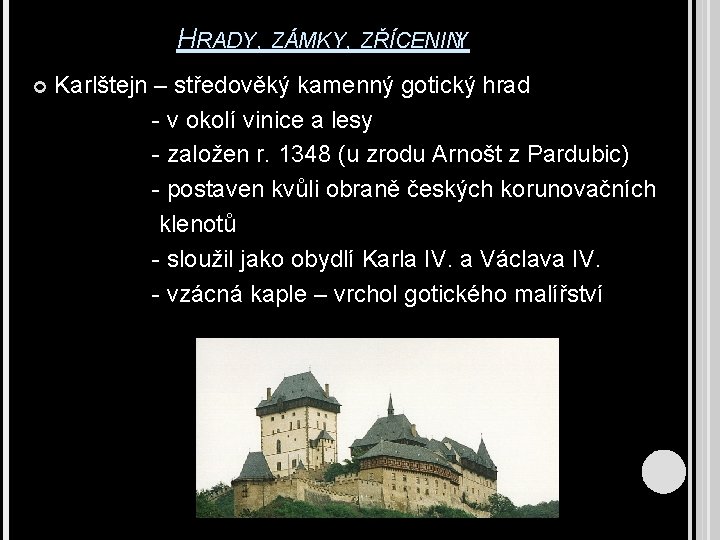 HRADY, ZÁMKY, ZŘÍCENINY

Karlštejn – středověký kamenný gotický hrad
- v okolí vinice a lesy
- založen r. 1348 (u zrodu Arnošt z Pardubic)
- postaven kvůli obraně českých korunovačních klenotů
- sloužil jako obydlí Karla IV. a Václava IV.
- vzácná kaple – vrchol gotického malířství